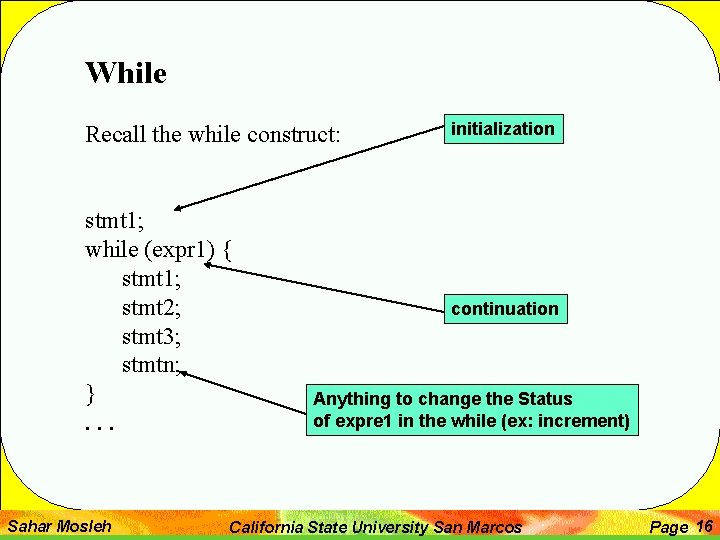 While

Recall the while construct:

initialization

stmt1;
while (expr1) {
stmt1;
stmt2;
stmt3;
stmtn;
}
. . .

continuation

Anything to change the Status of expre1 in the while (ex: increment)

Sahar Mosleh

California State University San Marcos

Page 16